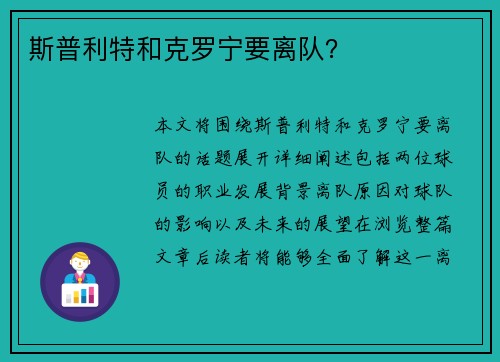 斯普利特和克罗宁要离队?

本文将围绕斯普利特和克罗宁要离队的话题展开详细阐述包括两位球员的职业发展背景离队原因对球队的影响以及未来的展望在浏览整篇文章后读者将能够全面了解这一离